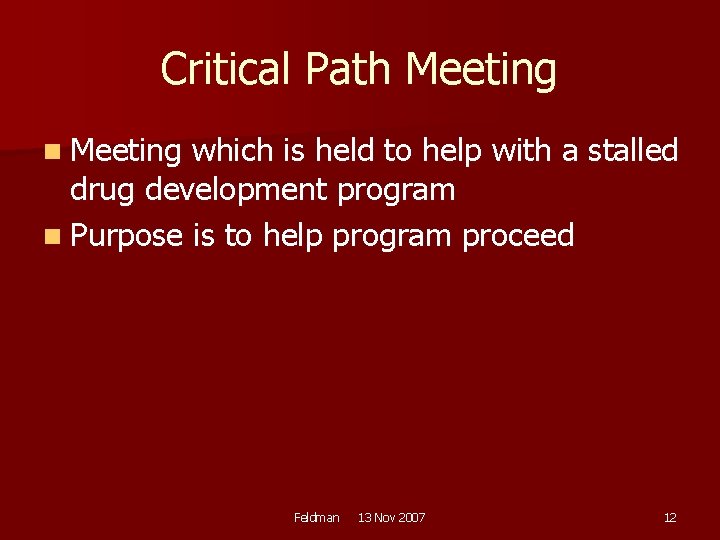 Critical Path Meeting

Meeting which is held to help with a stalled drug development program

Purpose is to help program proceed

Feldman 13 Nov 2007 12